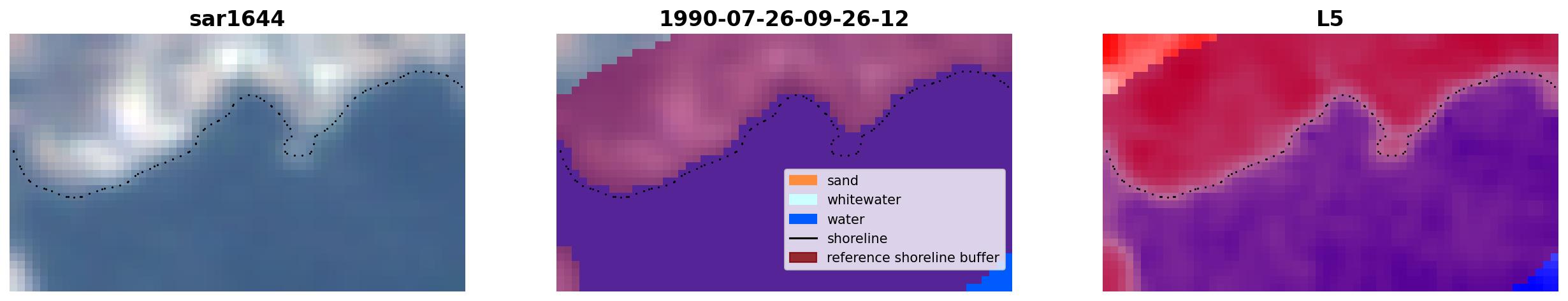 sar1644

1990-07-26-09-26-12

sand
whitewater
water
shoreline
reference shoreline buffer

L5